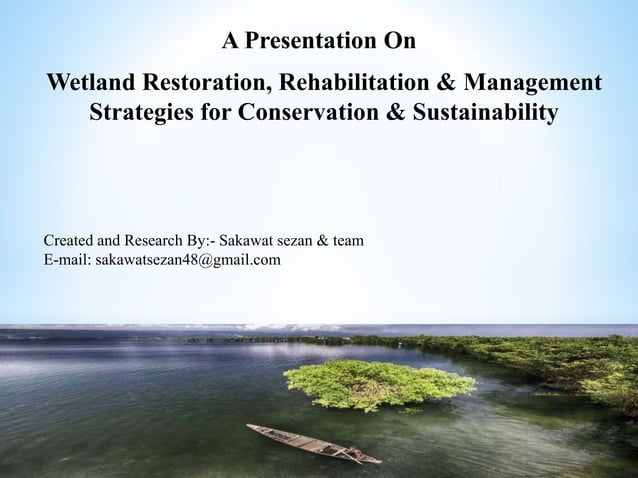 A Presentation On

Wetland Restoration, Rehabilitation & Management Strategies for Conservation & Sustainability

Created and Research By:- Sakawat sezan & team
E-mail: sakawatsezan48@gmail.com